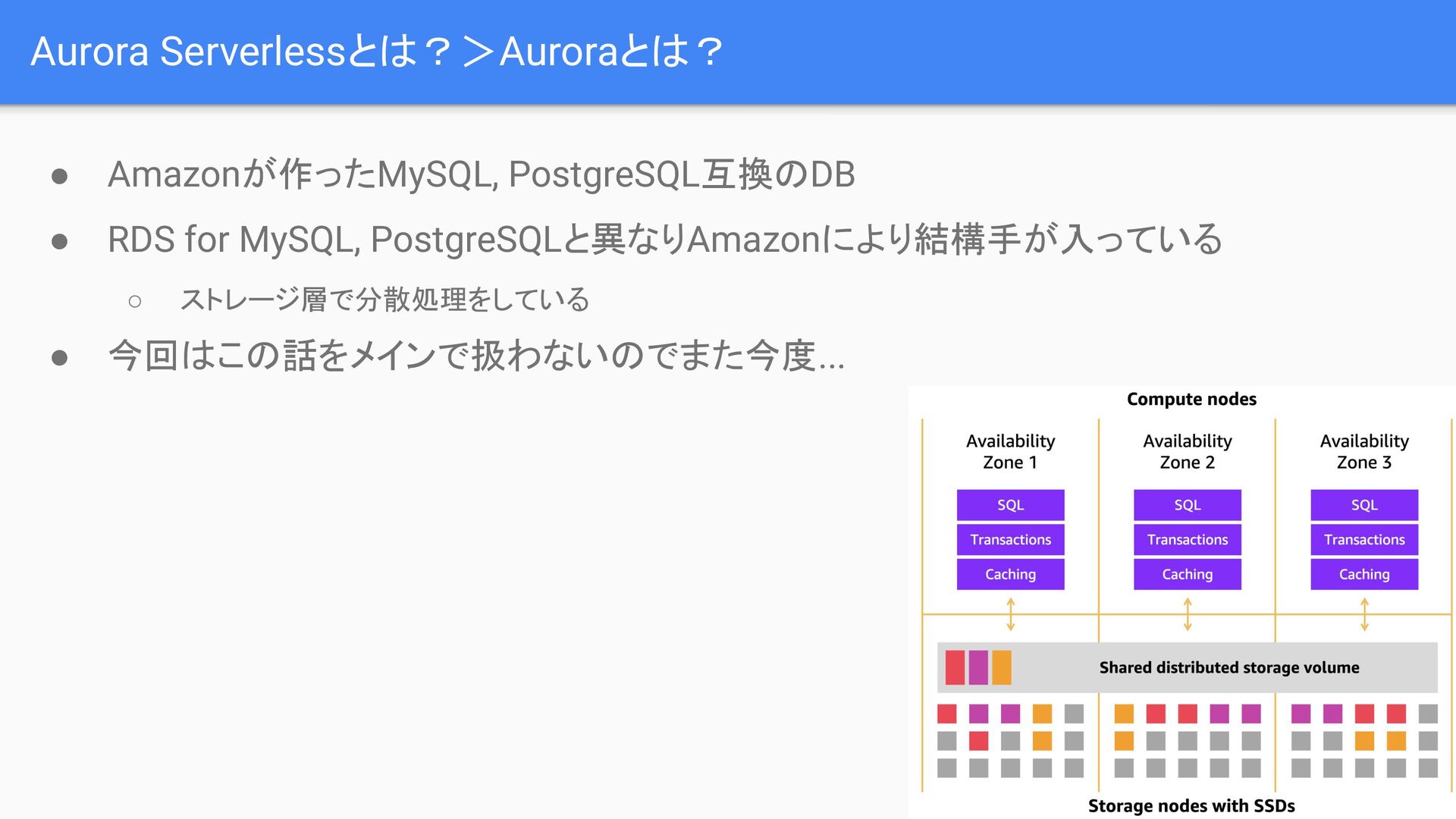 Aurora Serverlessとは？＞Auroraとは？

● Amazonが作ったMySQL, PostgreSQL互換のDB
● RDS for MySQL, PostgreSQLと異なりAmazonにより結構手が入っている
○ ストレージ層で分散処理をしている
● 今回はこの話をメインで扱わないのでまた今度...

Compute nodes

Availability Zone 1
SQL
Transactions
Caching

Availability Zone 2
SQL
Transactions
Caching

Availability Zone 3
SQL
Transactions
Caching

Shared distributed storage volume

Storage nodes with SSDs